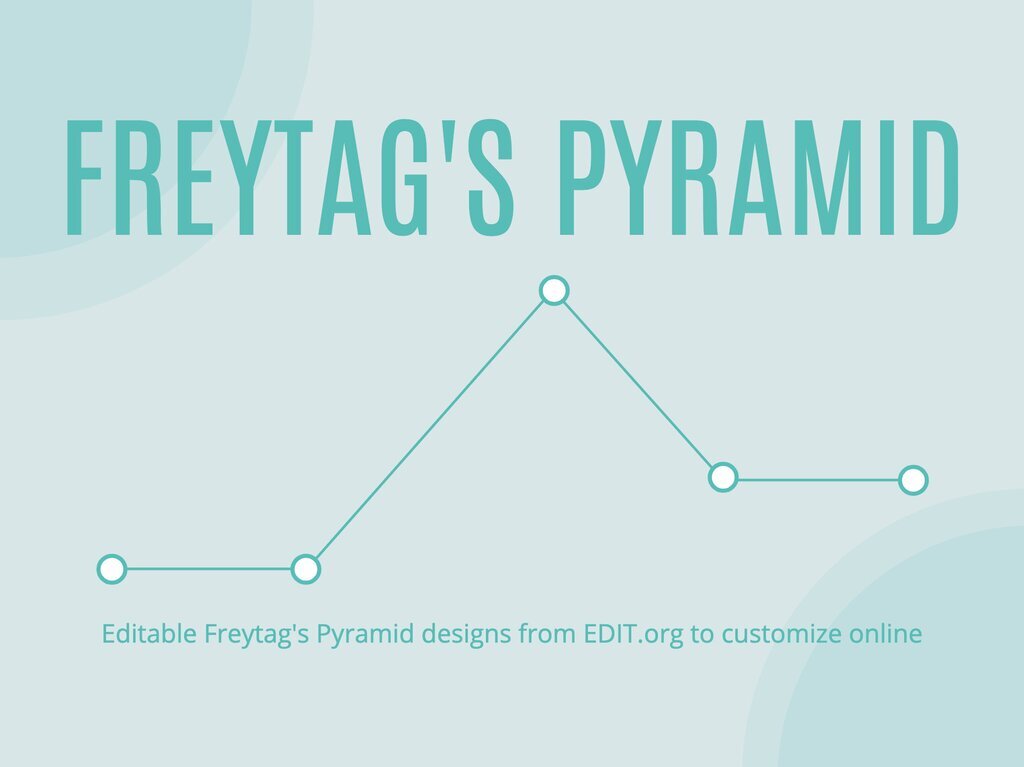 FREYTAG'S PYRAMID

Editable Freytag's Pyramid designs from EDIT.org to customize online